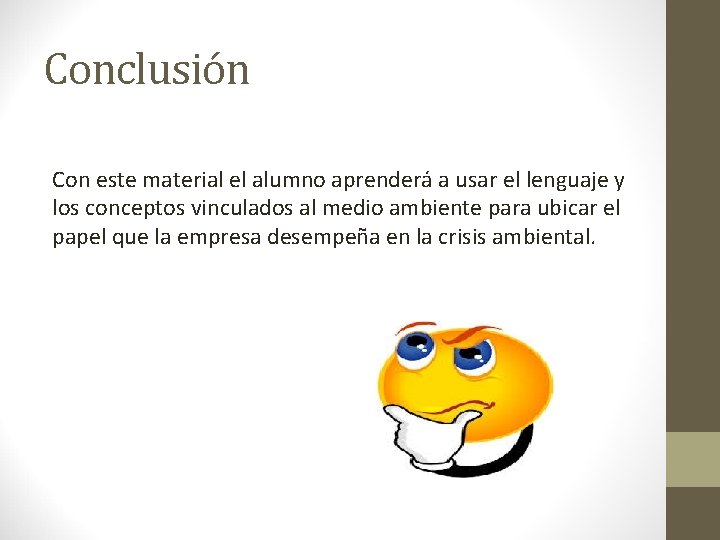 Conclusión

Con este material el alumno aprenderá a usar el lenguaje y los conceptos vinculados al medio ambiente para ubicar el papel que la empresa desempeña en la crisis ambiental.